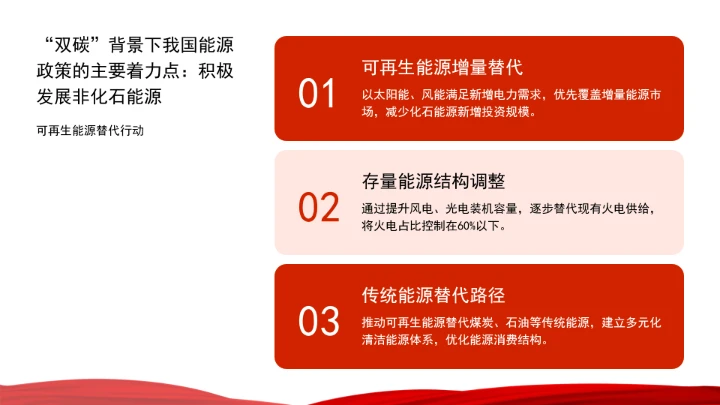 “双碳”背景下我国能源政策的主要着力点：积极发展非化石能源

可再生能源替代行动

01

可再生能源增量替代

以太阳能、风能满足新增电力需求，优先覆盖增量能源市场，减少化石能源新增投资规模。

02

存量能源结构调整

通过提升风电、光电装机容量，逐步替代现有火电供给，将火电占比控制在60%以下。

03

传统能源替代路径

推动可再生能源替代煤炭、石油等传统能源，建立多元化清洁能源体系，优化能源消费结构。